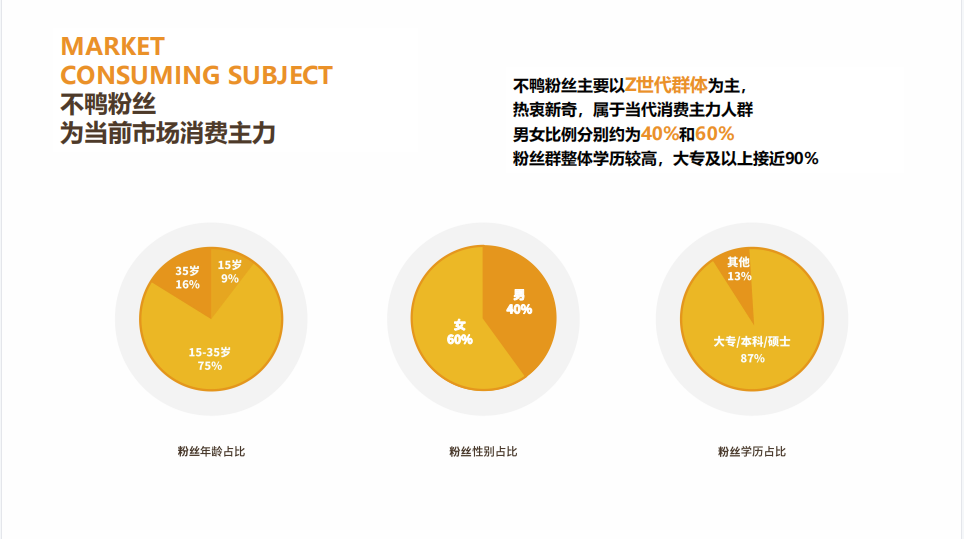 MARKET
CONSUMING SUBJECT
不鸭粉丝
为当前市场消费主力

不鸭粉丝主要以Z世代群体为主，
热衷新奇，属于当代消费主力人群
男女比例分别约为40%和60%
粉丝群整体学历较高，大专及以上接近90%

35岁
16%
15岁
9%
15-35岁
75%
粉丝年龄占比

男
40%
女
60%
粉丝性别占比

其他
13%
大专/本科/硕士
87%
粉丝学历占比